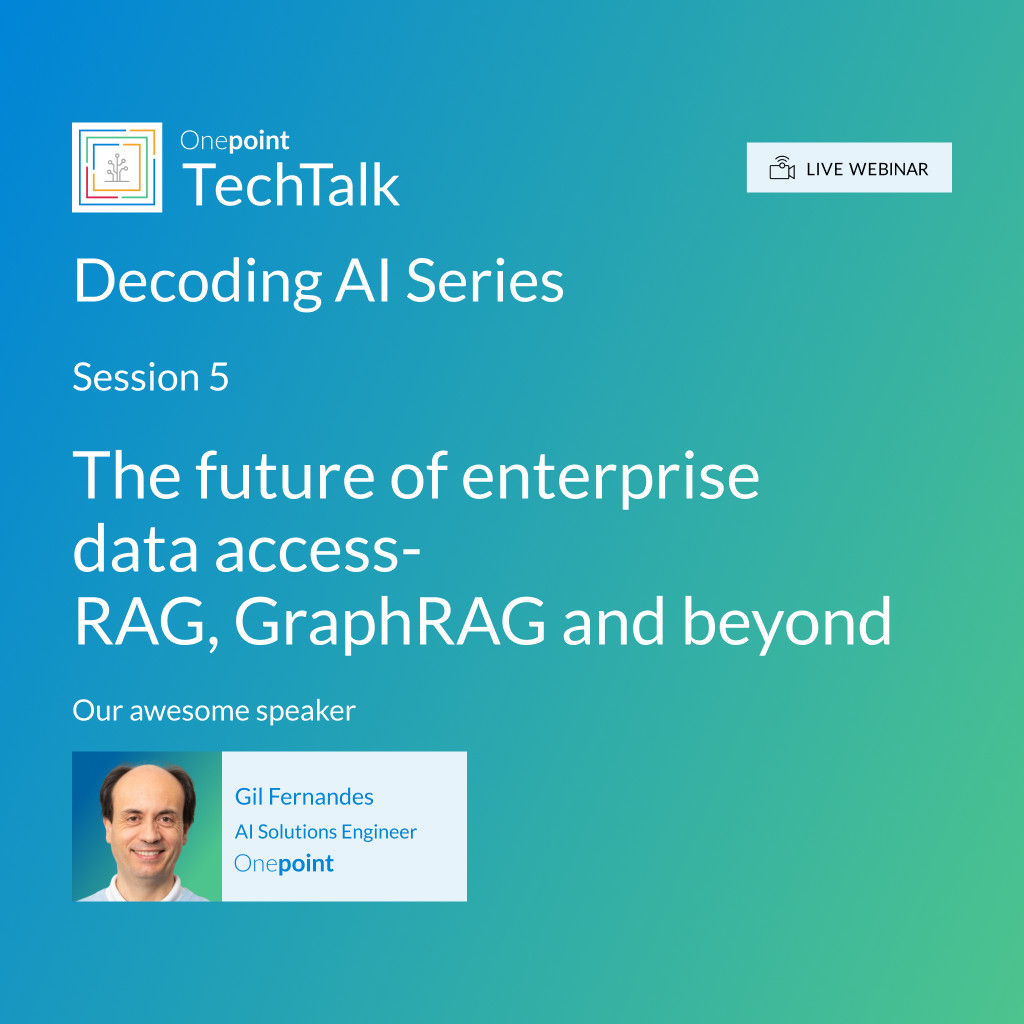 Onepoint
TechTalk

LIVE WEBINAR

Decoding AI Series

Session 5

The future of enterprise data access-
RAG, GraphRAG and beyond

Our awesome speaker

Gil Fernandes
AI Solutions Engineer
Onepoint